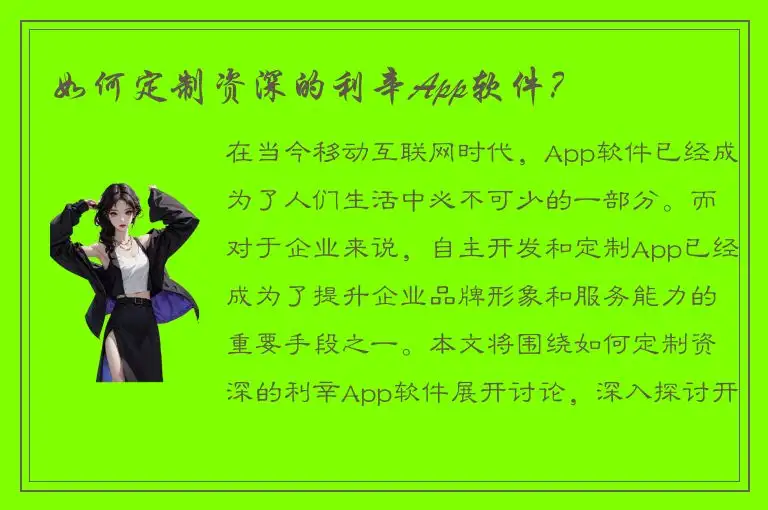 如何定制资深的利辛App软件？

在当今移动互联网时代，App软件已经成为了人们生活中必不可少的一部分。而对于企业来说，自主开发和定制App已经成为了提升企业品牌形象和服务能力的重要手段之一。本文将围绕如何定制资深的利辛App软件展开讨论，深入探讨开